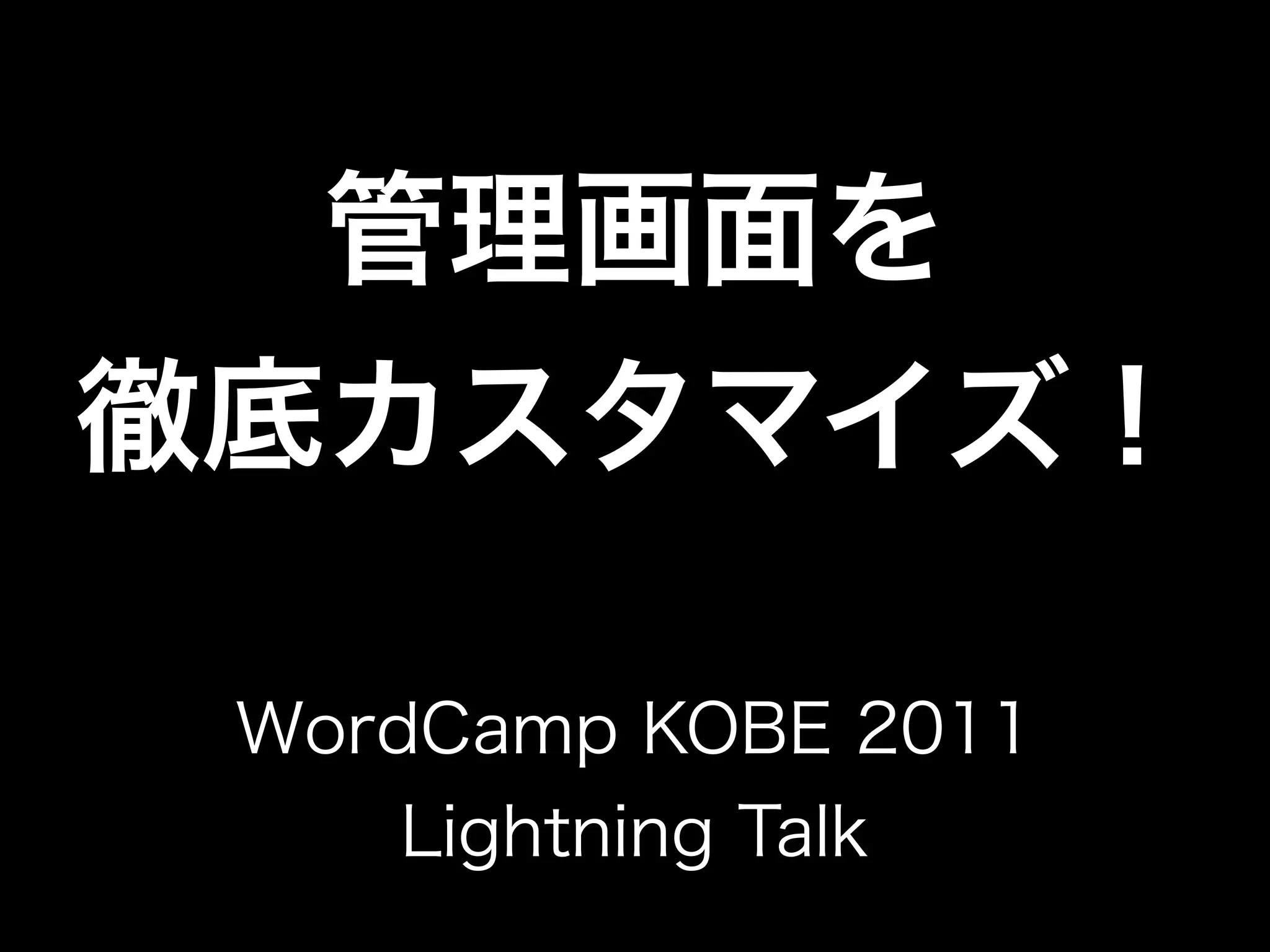 管理画面を
徹底カスタマイズ！

WordCamp KOBE 2011
Lightning Talk